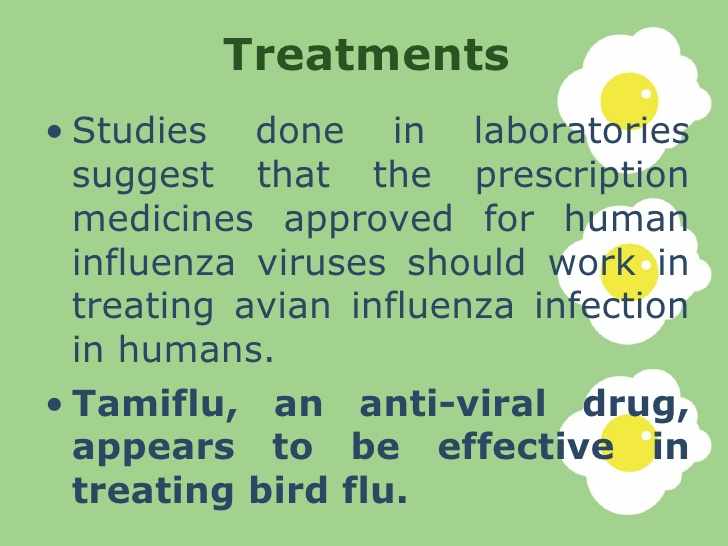 Treatments

• Studies done in laboratories suggest that the prescription medicines approved for human influenza viruses should work in treating avian influenza infection in humans.

• Tamiflu, an anti-viral drug, appears to be effective in treating bird flu.